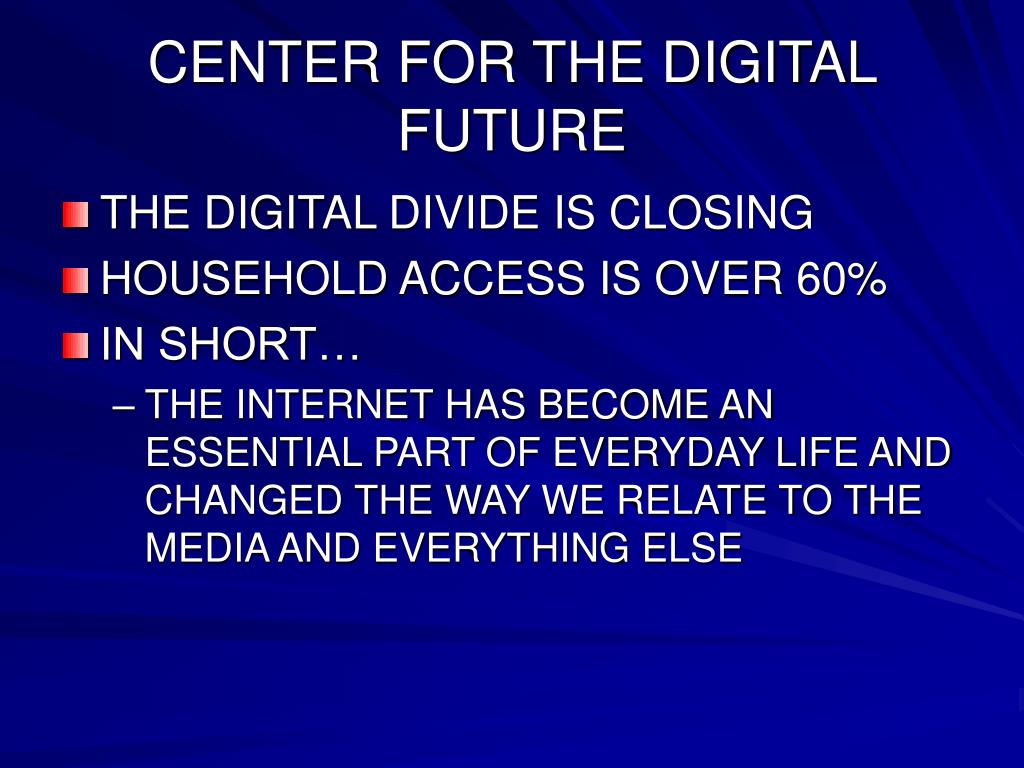 CENTER FOR THE DIGITAL FUTURE

THE DIGITAL DIVIDE IS CLOSING
HOUSEHOLD ACCESS IS OVER 60%
IN SHORT…
– THE INTERNET HAS BECOME AN ESSENTIAL PART OF EVERYDAY LIFE AND CHANGED THE WAY WE RELATE TO THE MEDIA AND EVERYTHING ELSE